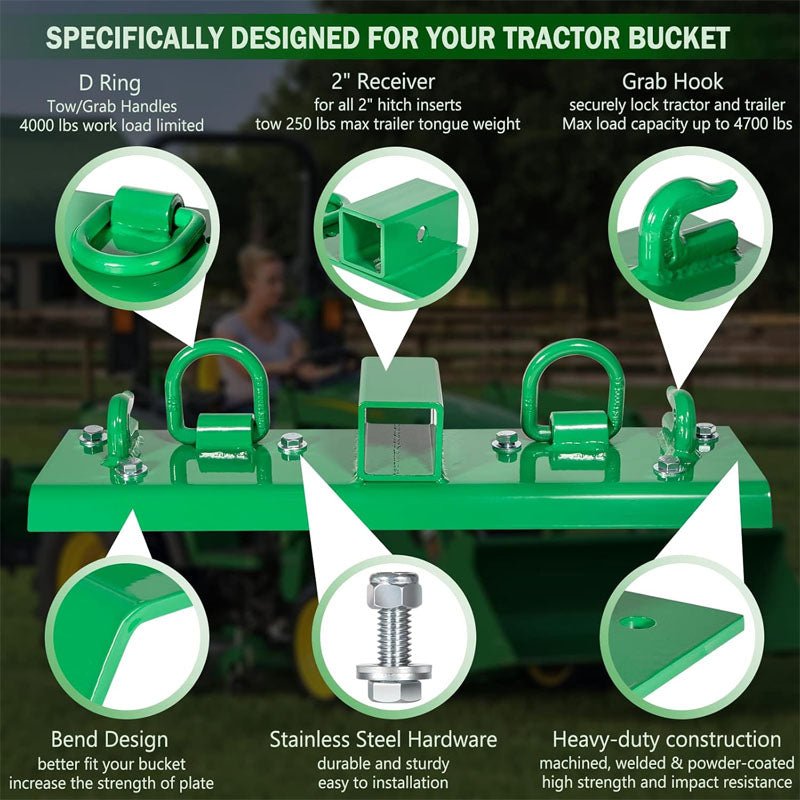 SPECIFICALLY DESIGNED FOR YOUR TRACTOR BUCKET

D Ring
Tow/Grab Handles
4000 lbs work load limited

2" Receiver
for all 2" hitch inserts
tow 250 lbs max trailer tongue weight

Grab Hook
securely lock tractor and trailer
Max load capacity up to 4700 lbs

Bend Design
better fit your bucket
increase the strength of plate

Stainless Steel Hardware
durable and sturdy
easy to installation

Heavy-duty construction
machined, welded & powder-coated
high strength and impact resistance